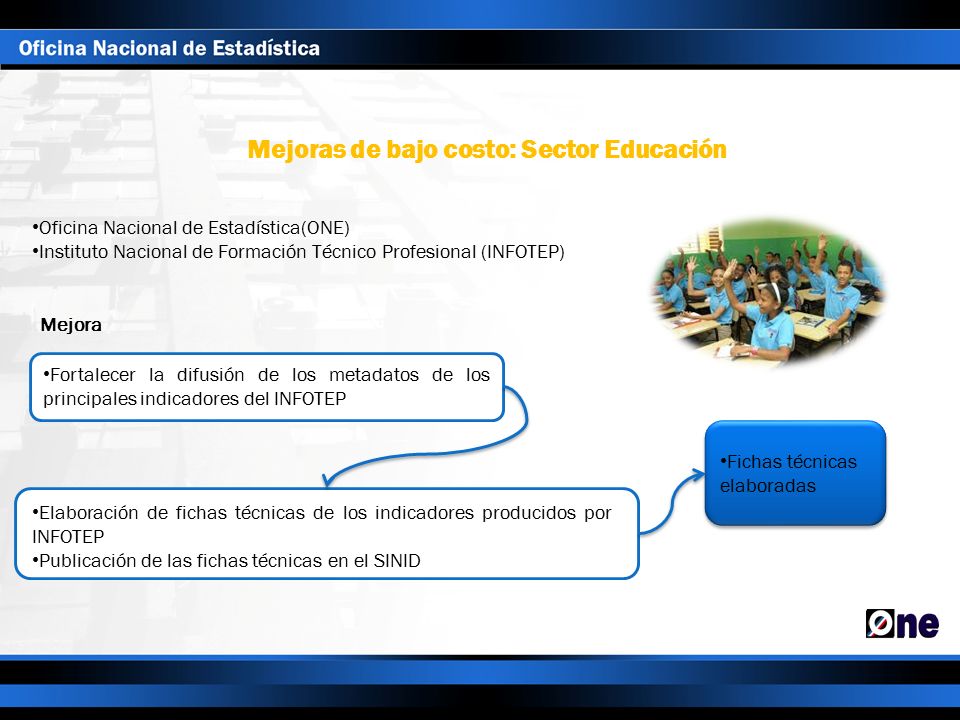 Oficina Nacional de Estadística

Mejoras de bajo costo: Sector Educación

•Oficina Nacional de Estadística(ONE)
•Instituto Nacional de Formación Técnico Profesional (INFOTEP)

Mejora

•Fortalecer la difusión de los metadatos de los principales indicadores del INFOTEP

•Elaboración de fichas técnicas de los indicadores producidos por INFOTEP
•Publicación de las fichas técnicas en el SINID

•Fichas técnicas elaboradas

One